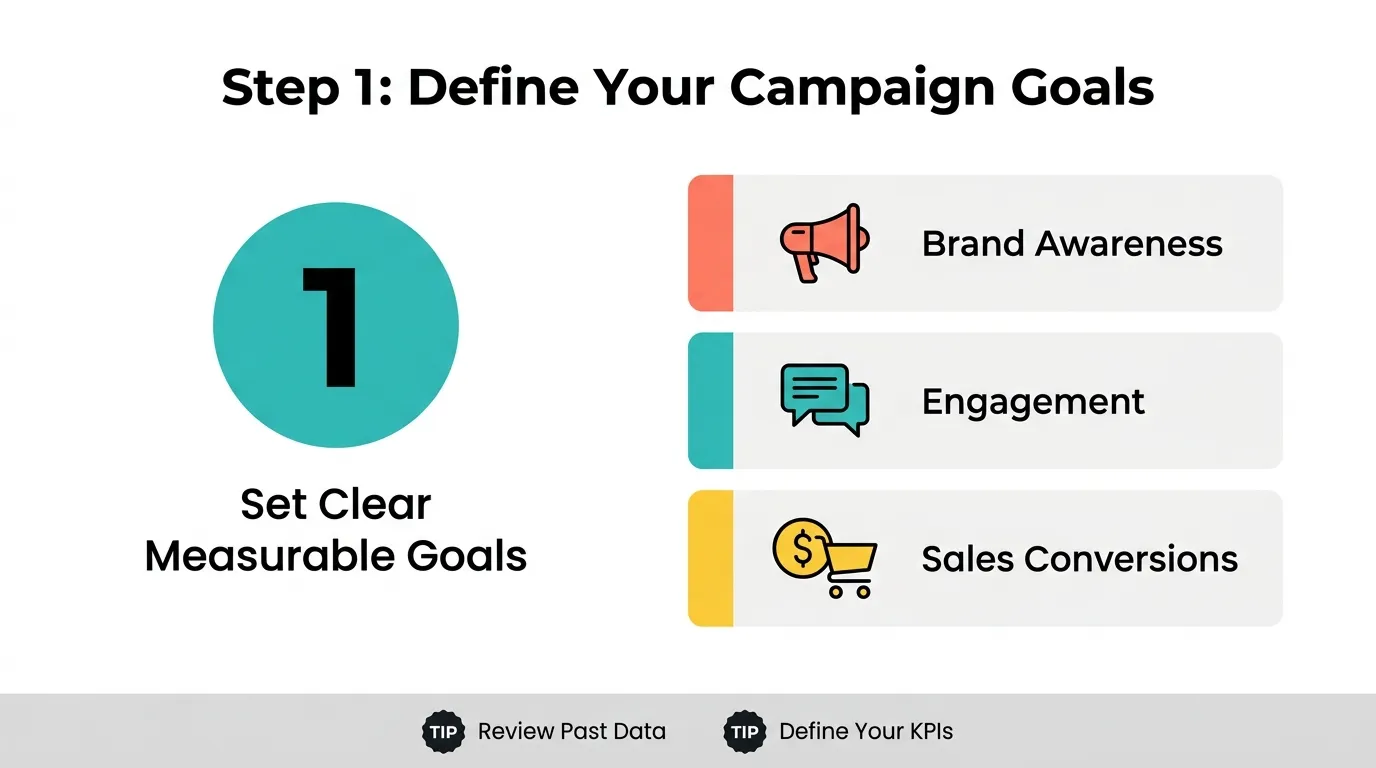 Step 1: Define Your Campaign Goals

1

Set Clear Measurable Goals

Brand Awareness

Engagement

$

Sales Conversions

TIP Review Past Data

TIP Define Your KPIs